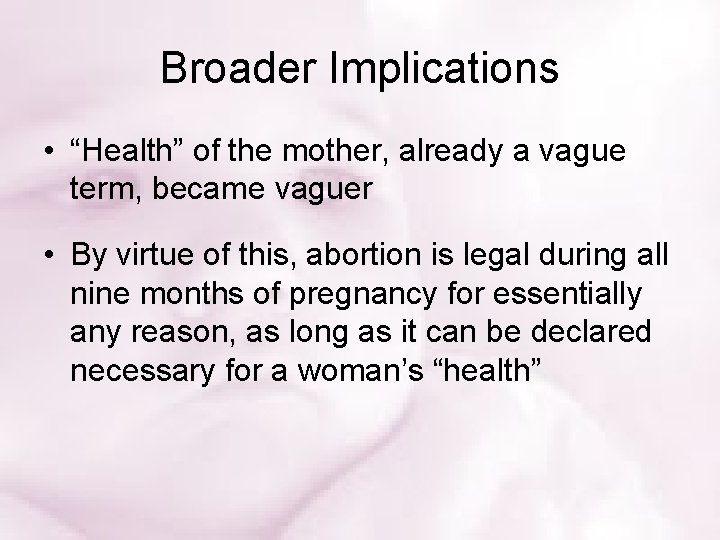 Broader Implications

• “Health” of the mother, already a vague term, became vaguer

• By virtue of this, abortion is legal during all nine months of pregnancy for essentially any reason, as long as it can be declared necessary for a woman’s “health”